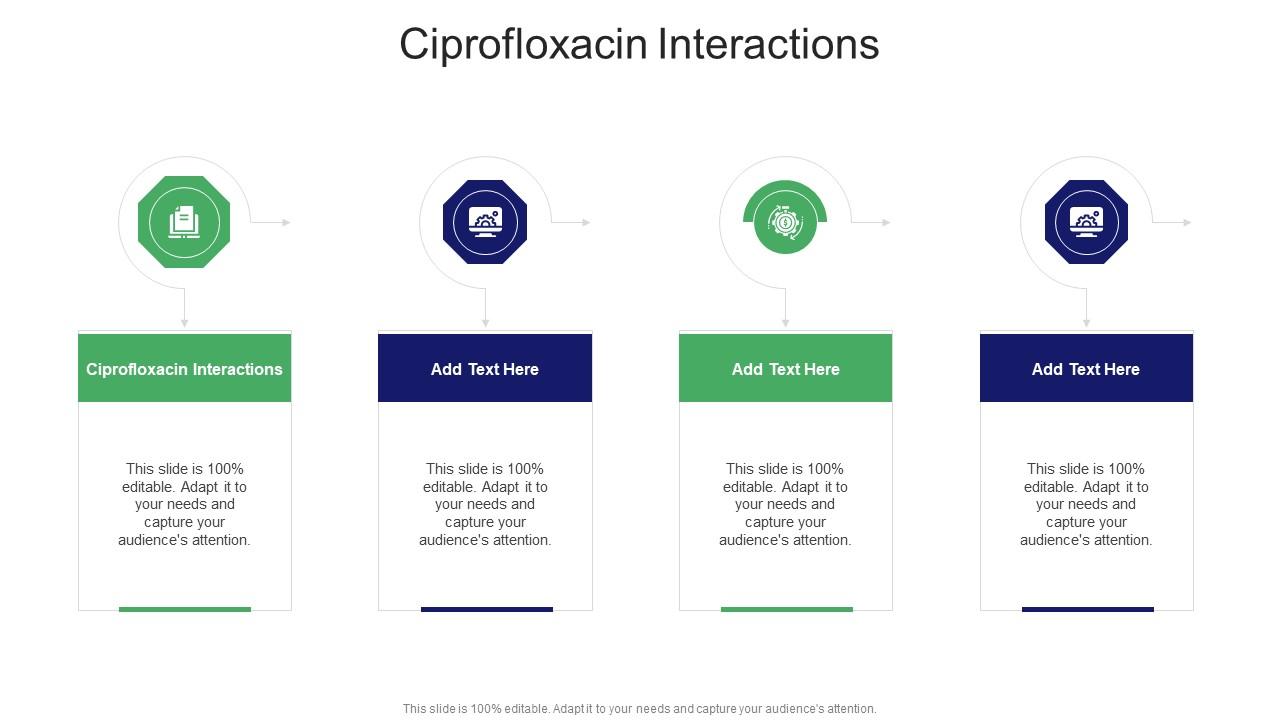 Ciprofloxacin Interactions

Ciprofloxacin Interactions

This slide is 100% editable. Adapt it to your needs and capture your audience's attention.

Add Text Here

This slide is 100% editable. Adapt it to your needs and capture your audience's attention.

Add Text Here

This slide is 100% editable. Adapt it to your needs and capture your audience's attention.

Add Text Here

This slide is 100% editable. Adapt it to your needs and capture your audience's attention.

This slide is 100% editable. Adapt it to your needs and capture your audience's attention.